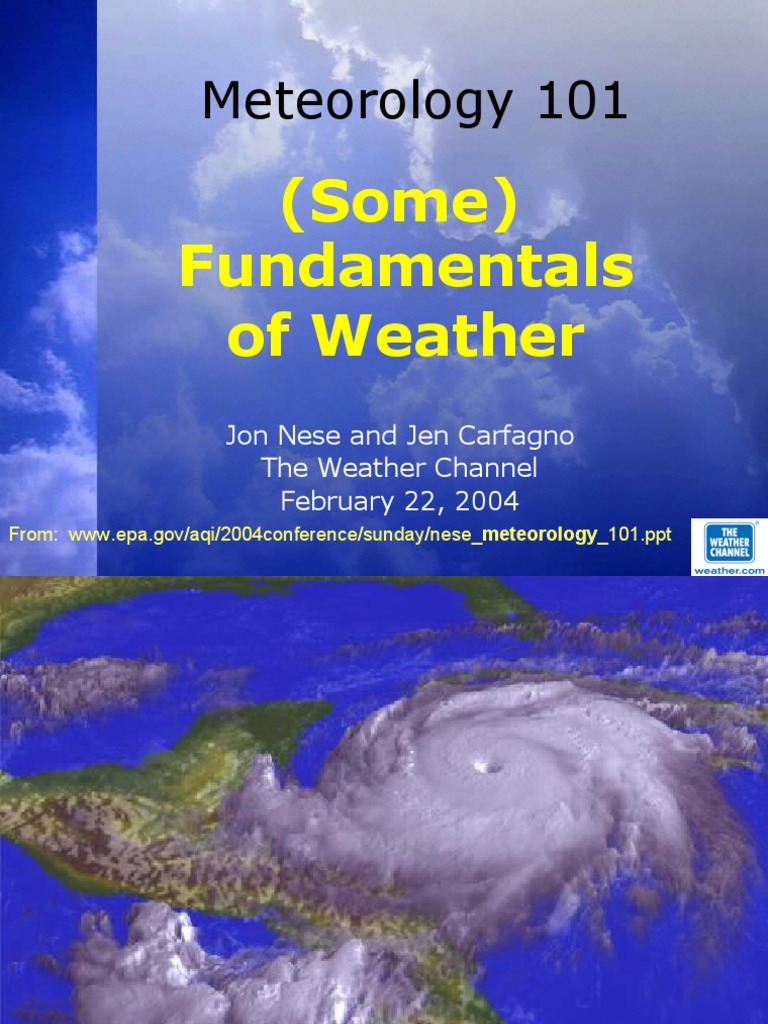 Meteorology 101

(Some) Fundamentals of Weather

Jon Nese and Jen Carfagno
The Weather Channel
February 22, 2004

From: www.epa.gov/aqi/2004conference/sunday/nese_meteorology_101.ppt

THE WEATHER CHANNEL
weather.com